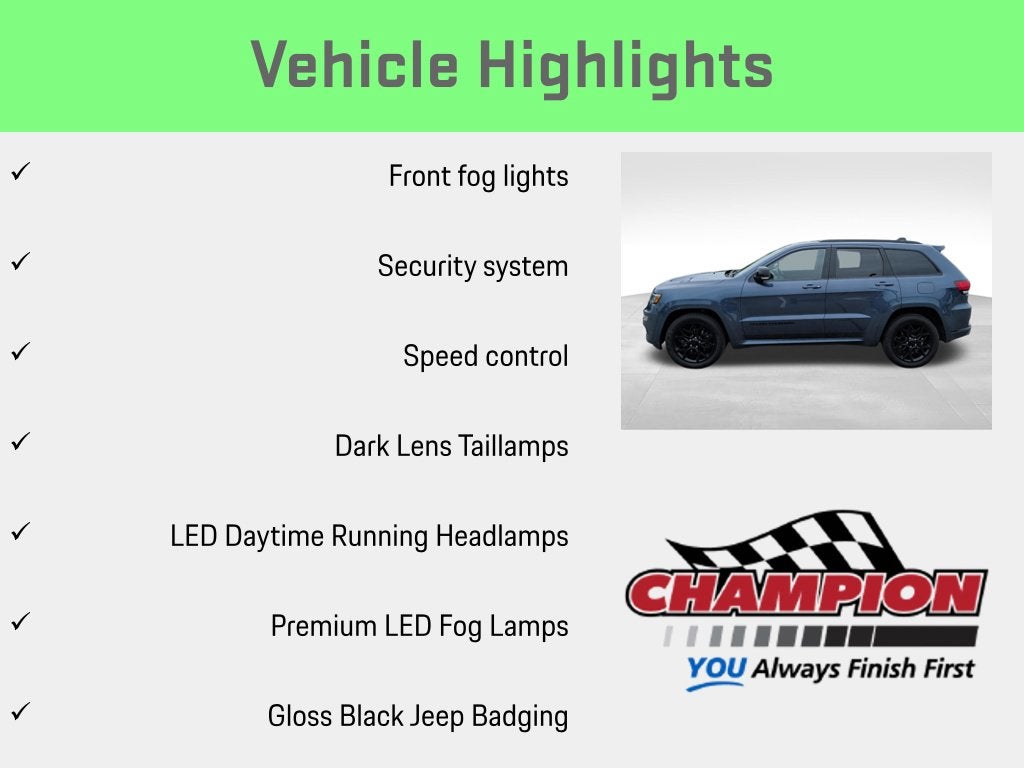 Vehicle Highlights

✓ Front fog lights

✓ Security system

✓ Speed control

✓ Dark Lens Taillamps

✓ LED Daytime Running Headlamps

✓ Premium LED Fog Lamps

✓ Gloss Black Jeep Badging

CHAMPION
YOU Always Finish First